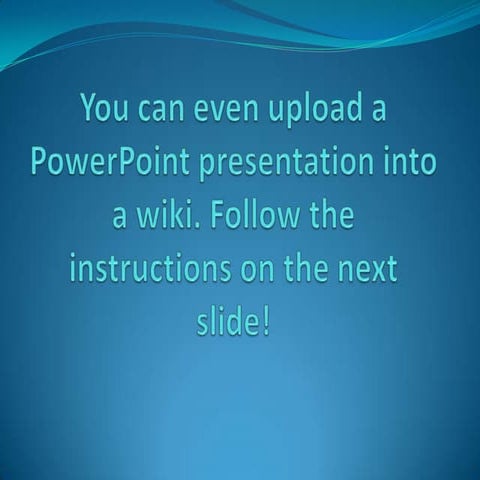 You can even upload a PowerPoint presentation into a wiki. Follow the instructions on the next slide!